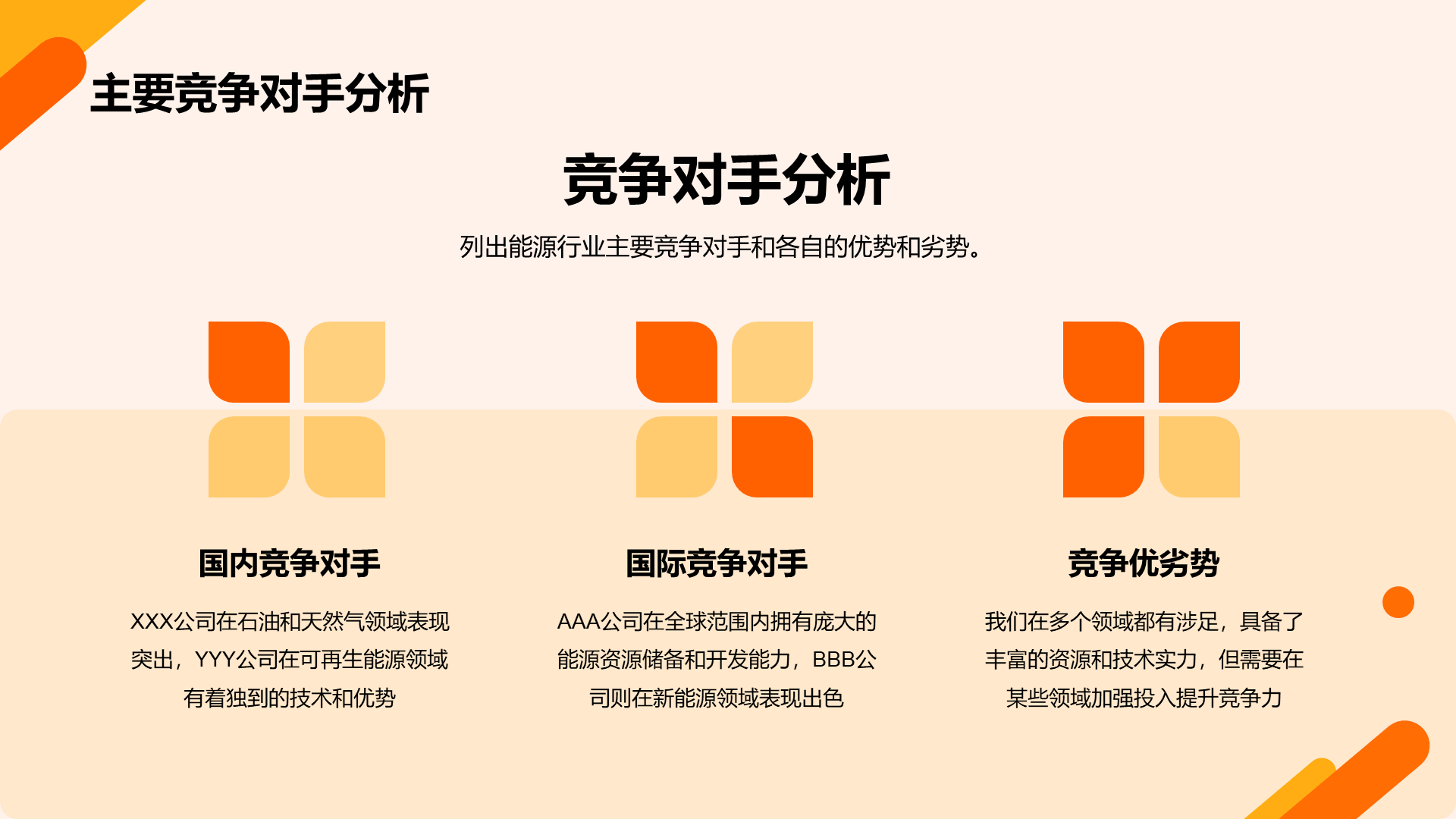 主要竞争对手分析

竞争对手分析

列出能源行业主要竞争对手和各自的优势和劣势。

国内竞争对手

XXX公司在石油和天然气领域表现突出，YYY公司在可再生能源领域有着独到的技术和优势

国际竞争对手

AAA公司在全球范围内拥有庞大的能源资源储备和开发能力，BBB公司则在新能源领域表现出色

竞争优劣势

我们在多个领域都有涉足，具备了丰富的资源和技术实力，但需要在某些领域加强投入提升竞争力